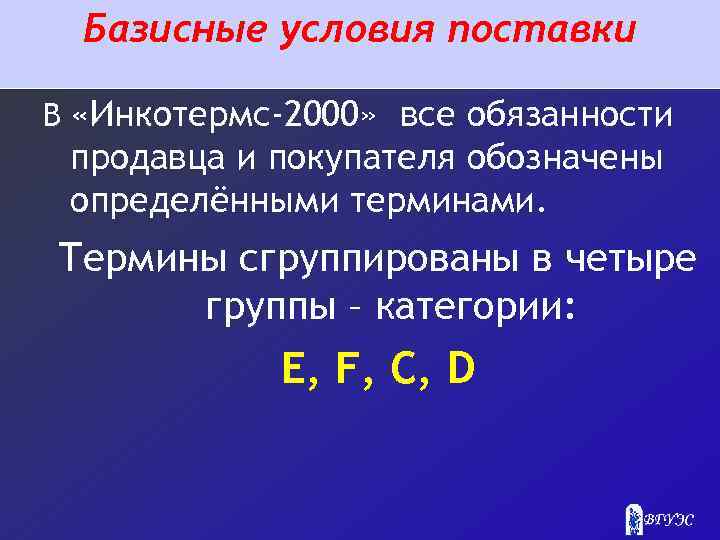 Базисные условия поставки

В «Инкотермс-2000» все обязанности продавца и покупателя обозначены определёнными терминами.

Термины сгруппированы в четыре группы – категории:

E, F, C, D

ВГУЭС